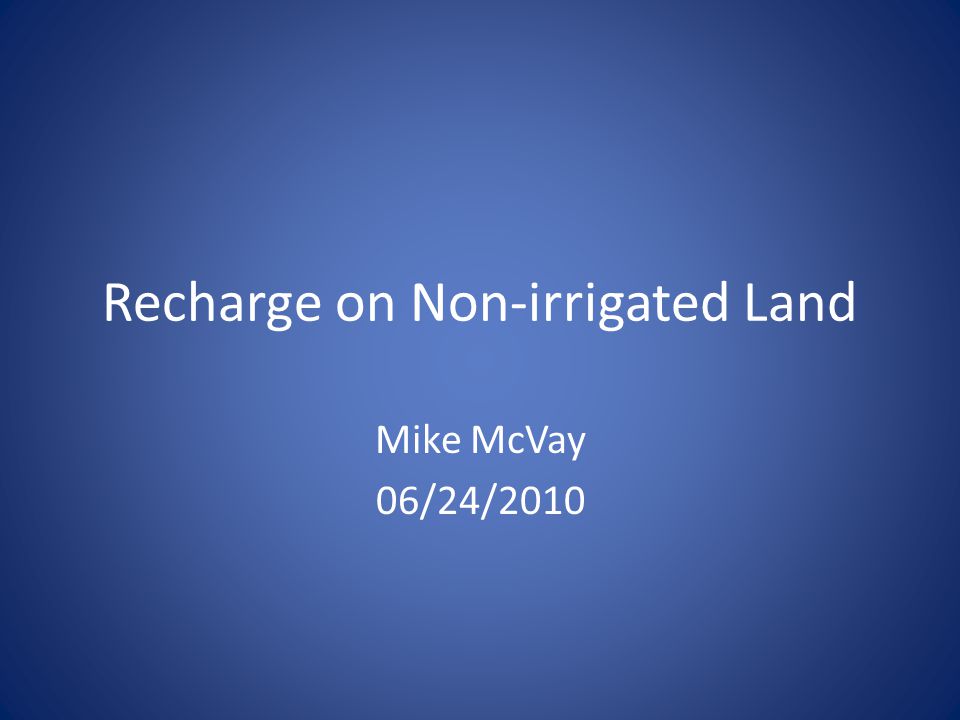 Recharge on Non-irrigated Land

Mike McVay
06/24/2010